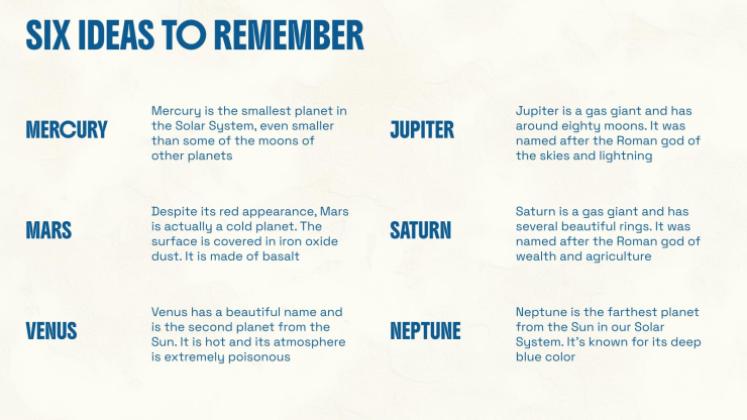 SIX IDEAS TO REMEMBER

MERCURY

Mercury is the smallest planet in the Solar System, even smaller than some of the moons of other planets

MARS

Despite its red appearance, Mars is actually a cold planet. The surface is covered in iron oxide dust. It is made of basalt

VENUS

Venus has a beautiful name and is the second planet from the Sun. It is hot and its atmosphere is extremely poisonous

JUPITER

Jupiter is a gas giant and has around eighty moons. It was named after the Roman god of the skies and lightning

SATURN

Saturn is a gas giant and has several beautiful rings. It was named after the Roman god of wealth and agriculture

NEPTUNE

Neptune is the farthest planet from the Sun in our Solar System. It's known for its deep blue color